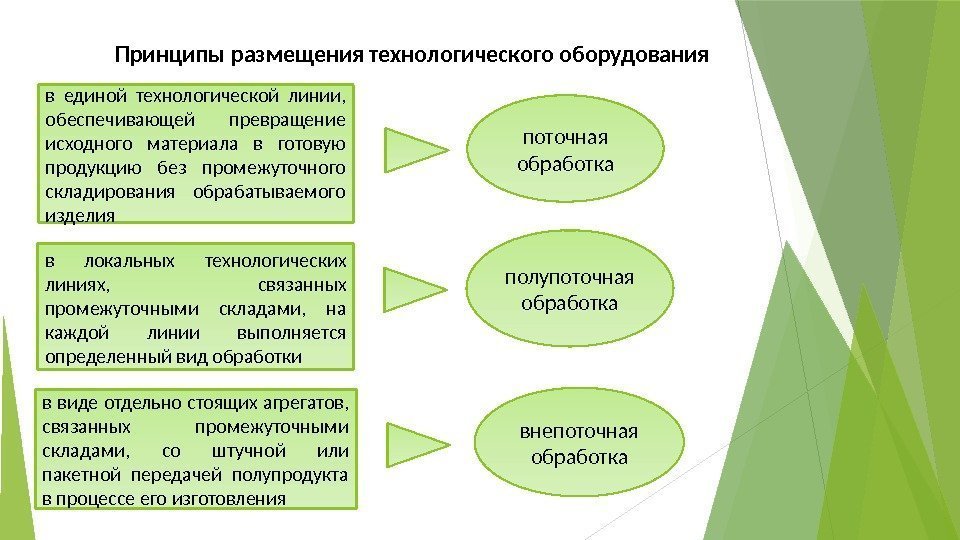 Принципы размещения технологического оборудования

в единой технологической линии, обеспечивающей превращение исходного материала в готовую продукцию без промежуточного складирования обрабатываемого изделия

поточная обработка

в локальных технологических линиях, связанных промежуточными складами, на каждой линии выполняется определенный вид обработки

полупоточная обработка

в виде отдельно стоящих агрегатов, связанных промежуточными складами, со штучной или пакетной передачей полупродукта в процессе его изготовления

внепоточная обработка